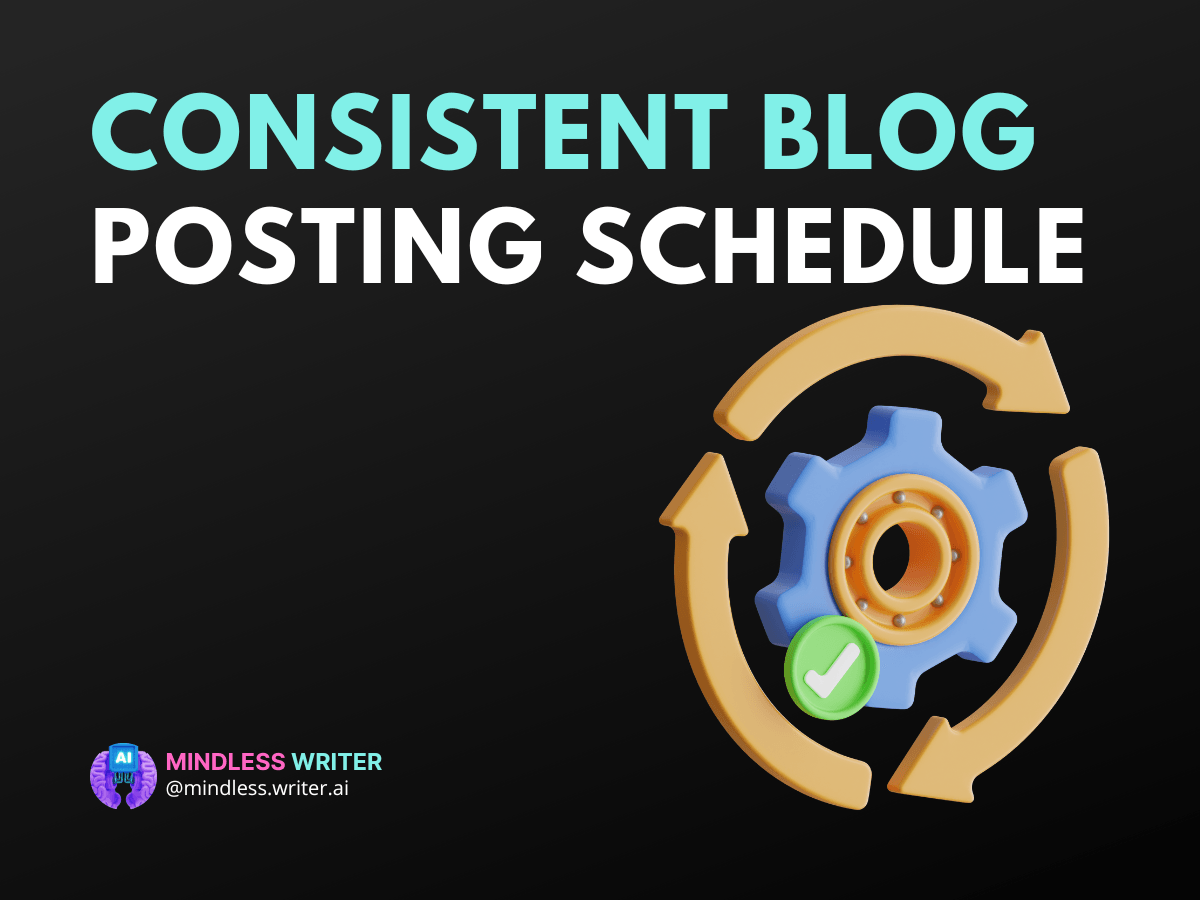 CONSISTENT BLOG POSTING SCHEDULE

AI

MINDLESS WRITER
@mindless.writer.ai